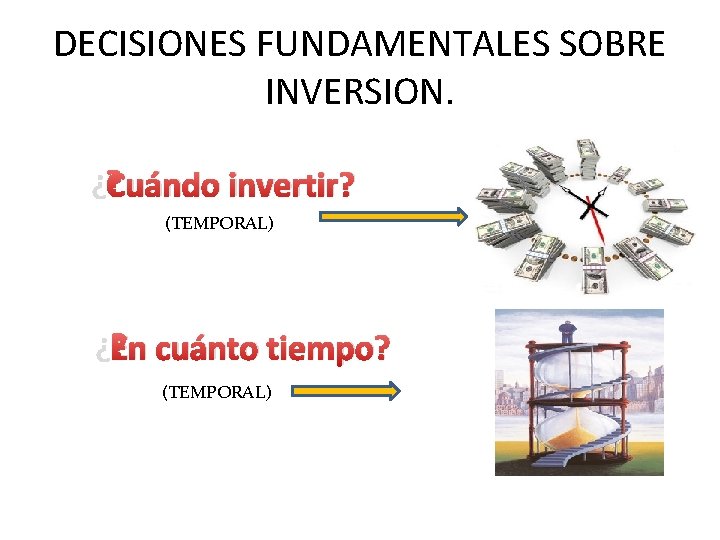 DECISIONES FUNDAMENTALES SOBRE INVERSION.

¿Cuándo invertir?

(TEMPORAL)

¿En cuánto tiempo?

(TEMPORAL)